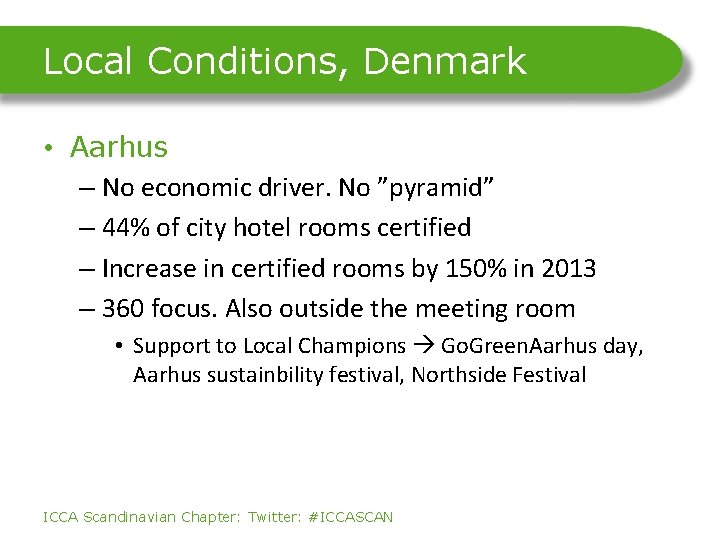 Local Conditions, Denmark

• Aarhus

– No economic driver. No ”pyramid”

– 44% of city hotel rooms certified

– Increase in certified rooms by 150% in 2013

– 360 focus. Also outside the meeting room

• Support to Local Champions → GoGreenAarhus day, Aarhus sustainbility festival, Northside Festival

ICCA Scandinavian Chapter: Twitter: #ICCASCAN